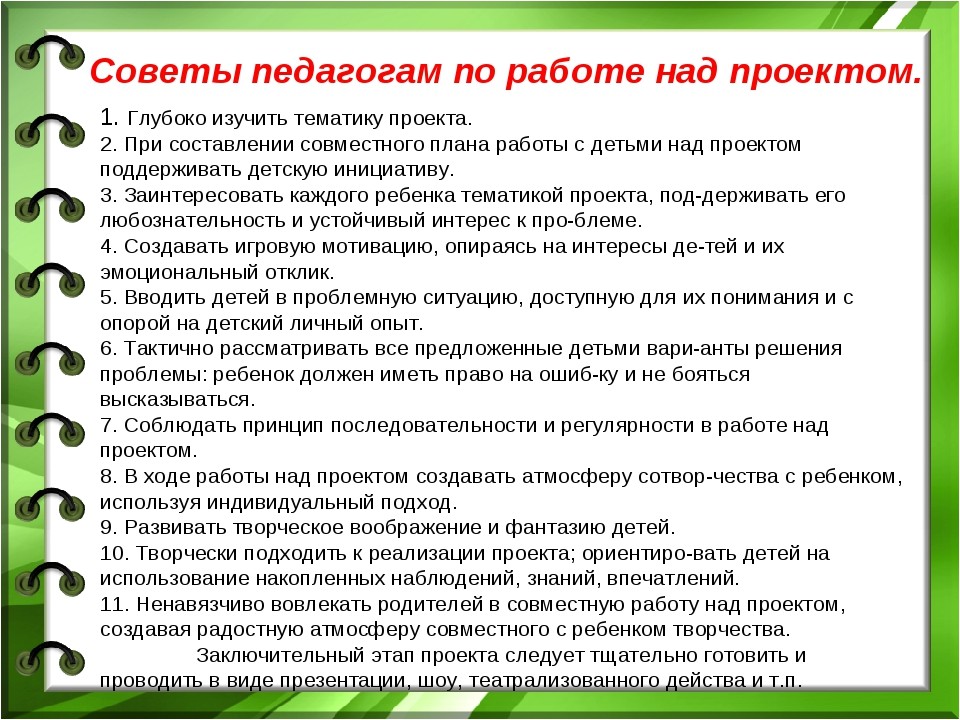 Советы педагогам по работе над проектом.

1. Глубоко изучить тематику проекта.
2. При составлении совместного плана работы с детьми над проектом поддерживать детскую инициативу.
3. Заинтересовать каждого ребенка тематикой проекта, под-держивать его любознательность и устойчивый интерес к про-блеме.
4. Создавать игровую мотивацию, опираясь на интересы де-тей и их эмоциональный отклик.
5. Вводить детей в проблемную ситуацию, доступную для их понимания и с опорой на детский личный опыт.
6. Тактично рассматривать все предложенные детьми вари-анты решения проблемы: ребенок должен иметь право на ошиб-ку и не бояться высказываться.
7. Соблюдать принцип последовательности и регулярности в работе над проектом.
8. В ходе работы над проектом создавать атмосферу сотвор-чества с ребенком, используя индивидуальный подход.
9. Развивать творческое воображение и фантазию детей.
10. Творчески подходить к реализации проекта; ориентиро-вать детей на использование накопленных наблюдений, знаний, впечатлений.
11. Ненавязчиво вовлекать родителей в совместную работу над проектом, создавая радостную атмосферу совместного с ребенком творчества.

Заключительный этап проекта следует тщательно готовить и проводить в виде презентации, шоу, театрализованного действа и т.п.